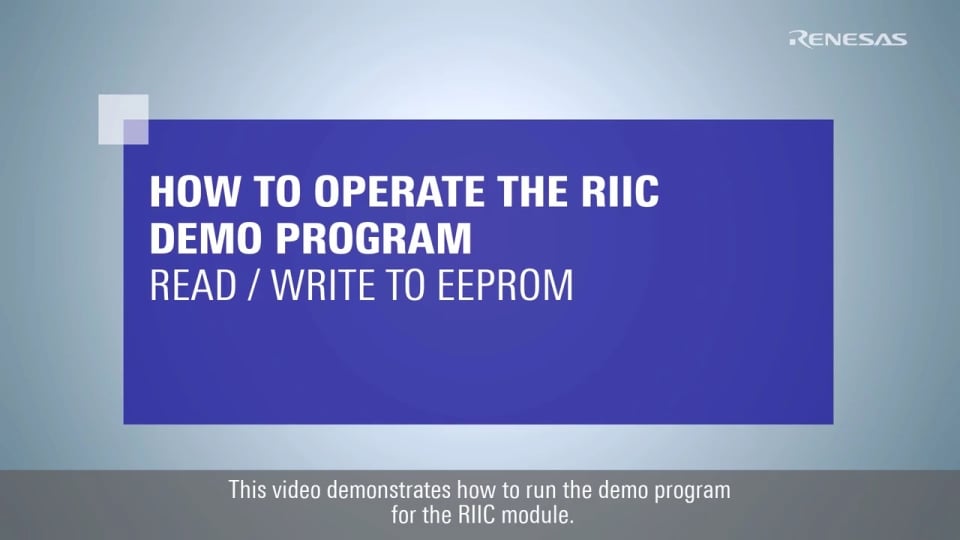 RENESAS

HOW TO OPERATE THE RIIC DEMO PROGRAM
READ / WRITE TO EEPROM

This video demonstrates how to run the demo program for the RIIC module.